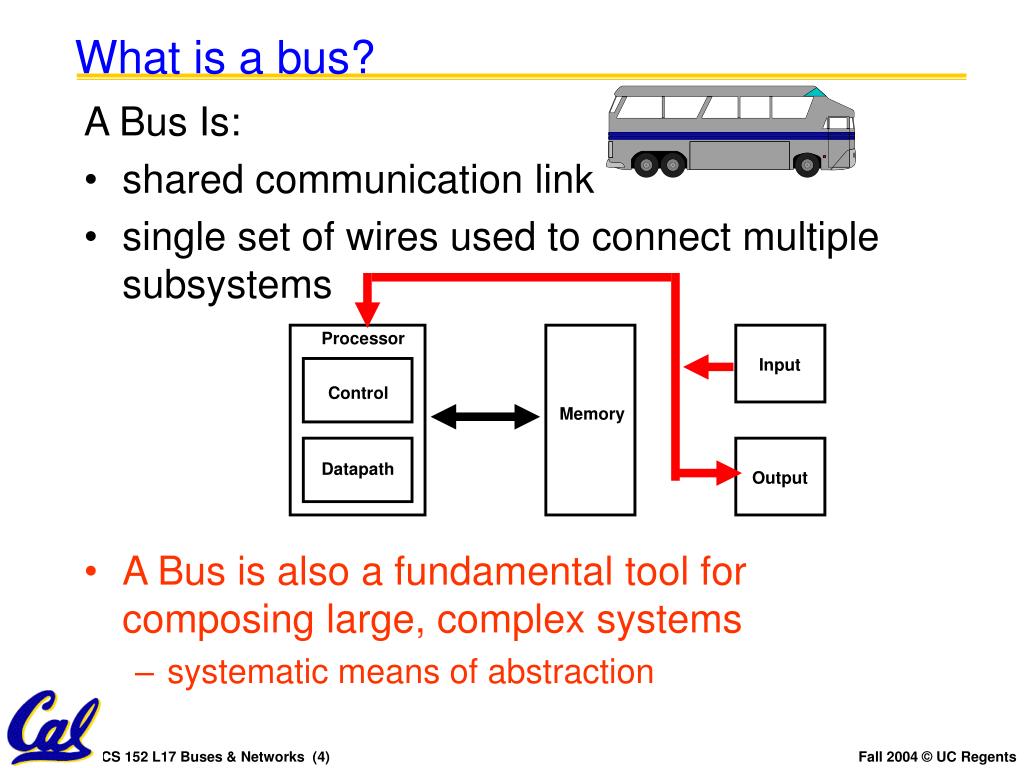 What is a bus?

A Bus Is:

• shared communication link

• single set of wires used to connect multiple subsystems

Processor

Control

Datapath

Memory

Input

Output

• A Bus is also a fundamental tool for composing large, complex systems

– systematic means of abstraction

Cal

CS 152 L17 Buses & Networks (4)

Fall 2004 © UC Regents